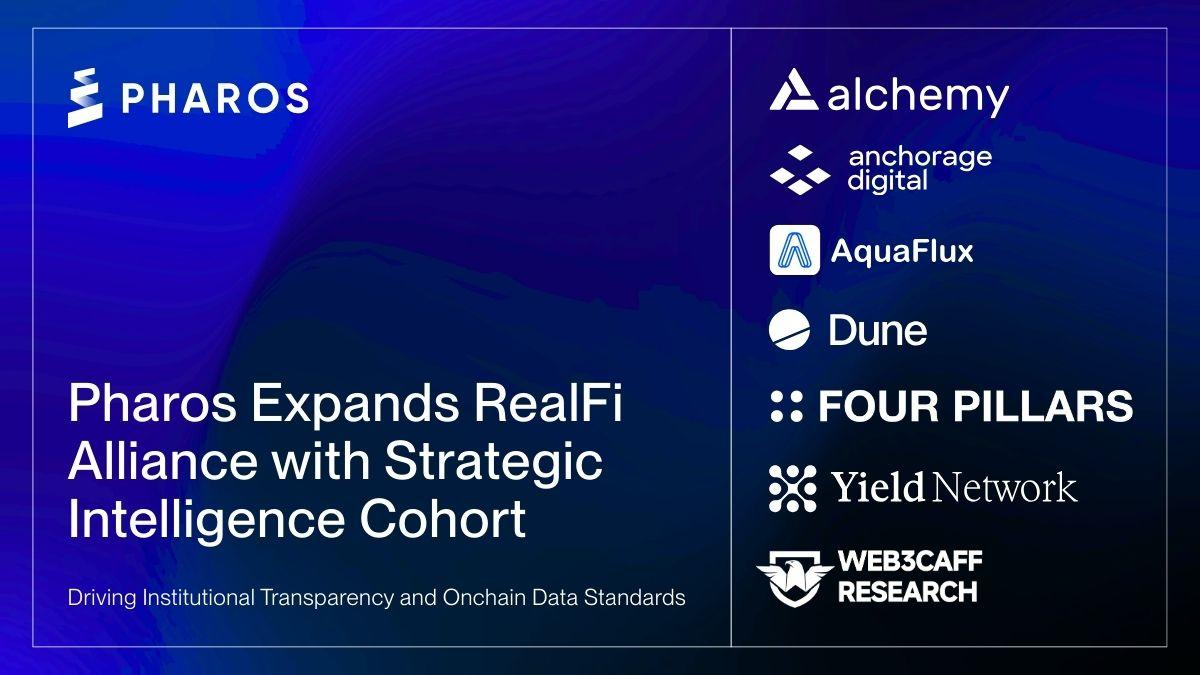 PHAROS

Pharos Expands RealFi Alliance with Strategic Intelligence Cohort

Driving Institutional Transparency and Onchain Data Standards

alchemy

anchorage digital

AquaFlux

Dune

FOUR PILLARS

Yield Network

WEB3CAFF RESEARCH